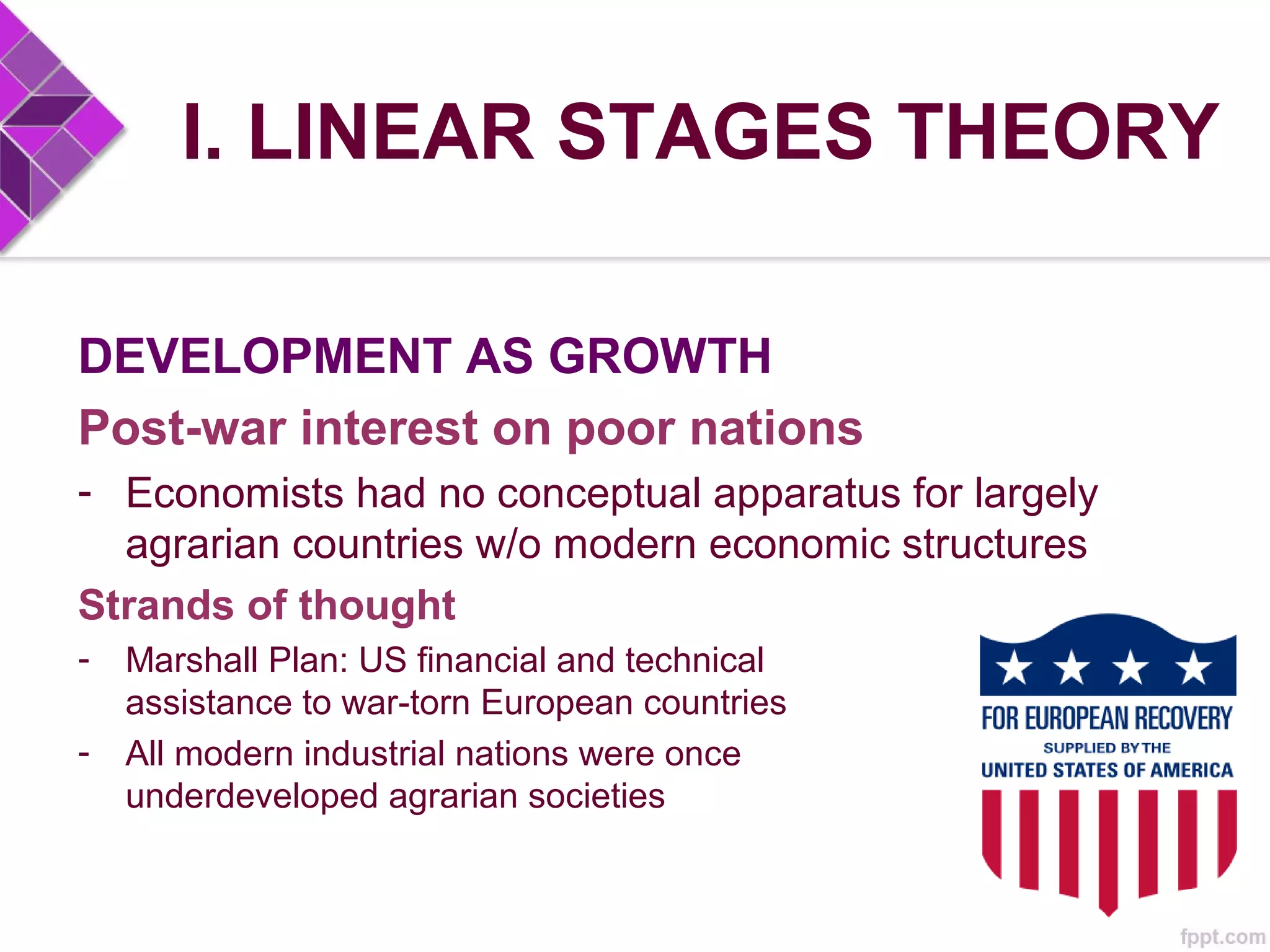 I. LINEAR STAGES THEORY

DEVELOPMENT AS GROWTH

Post-war interest on poor nations

- Economists had no conceptual apparatus for largely agrarian countries w/o modern economic structures

Strands of thought

- Marshall Plan: US financial and technical assistance to war-torn European countries
- All modern industrial nations were once underdeveloped agrarian societies

FOR EUROPEAN RECOVERY
SUPPLIED BY THE
UNITED STATES OF AMERICA

fppt.com